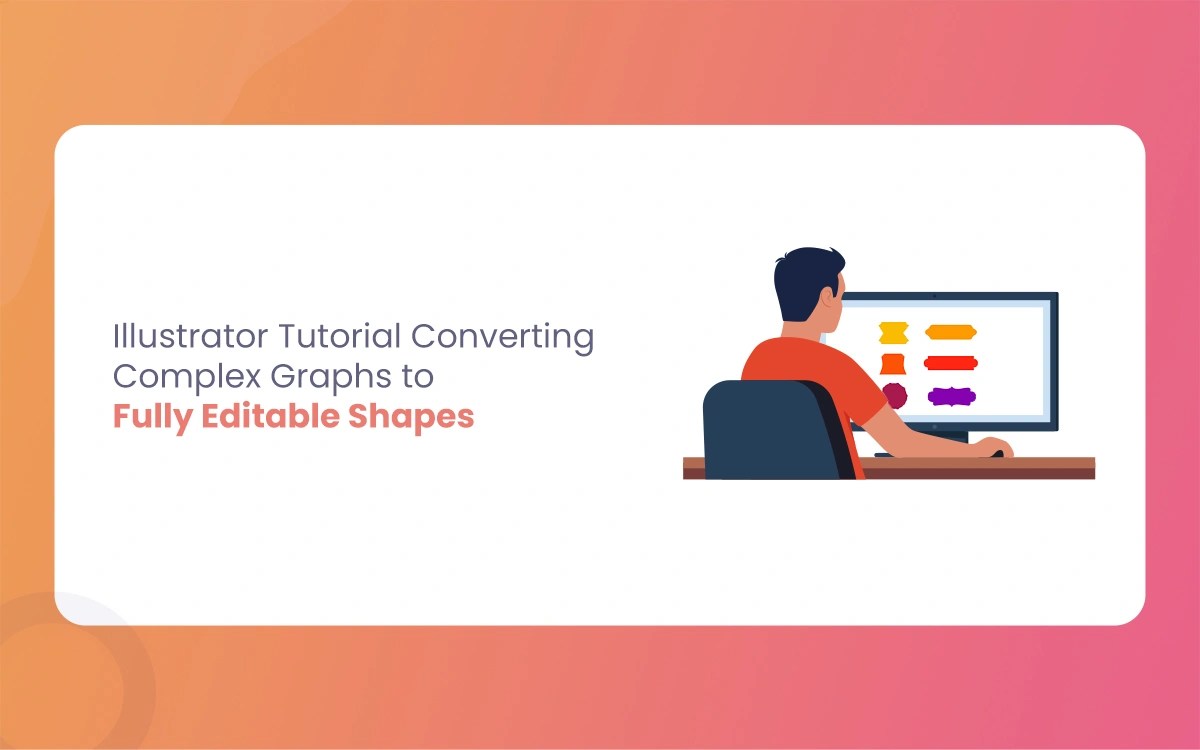 Illustrator Tutorial Converting Complex Graphs to
Fully Editable Shapes